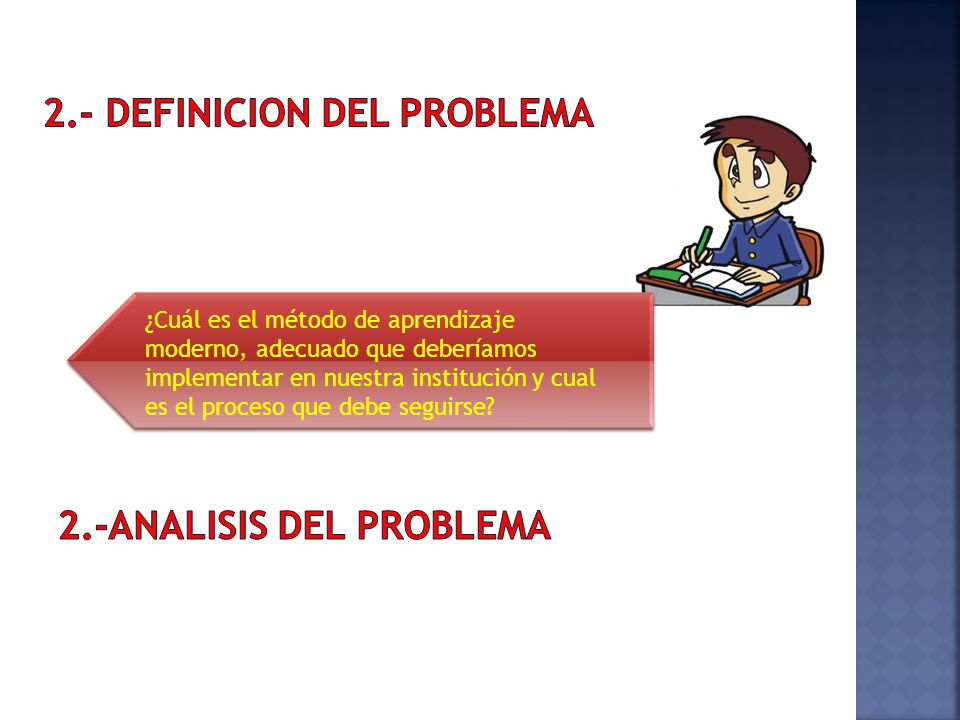 2.- DEFINICION DEL PROBLEMA

¿Cuál es el método de aprendizaje moderno, adecuado que deberíamos implementar en nuestra institución y cual es el proceso que debe seguirse?

2.-ANALISIS DEL PROBLEMA